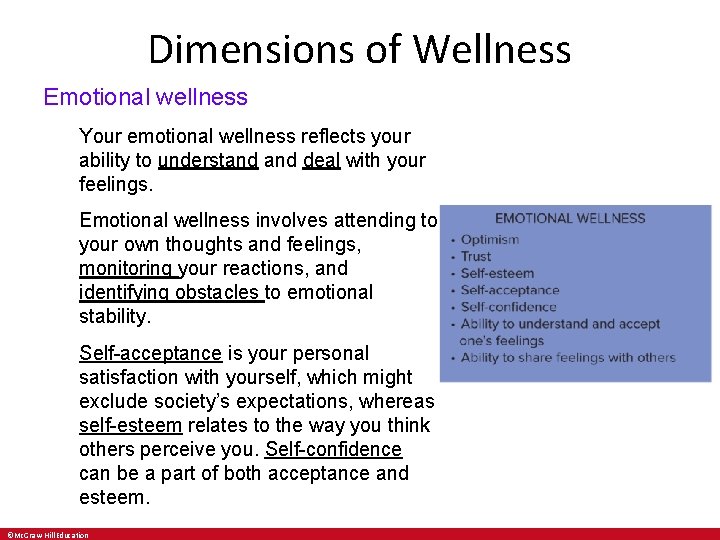 Dimensions of Wellness

Emotional wellness

Your emotional wellness reflects your ability to understand and deal with your feelings.

Emotional wellness involves attending to your own thoughts and feelings, monitoring your reactions, and identifying obstacles to emotional stability.

Self-acceptance is your personal satisfaction with yourself, which might exclude society's expectations, whereas self-esteem relates to the way you think others perceive you. Self-confidence can be a part of both acceptance and esteem.

EMOTIONAL WELLNESS
• Optimism
• Trust
• Self-esteem
• Self-acceptance
• Self-confidence
• Ability to understand and accept one's feelings
• Ability to share feelings with others

©McGraw Hill Education